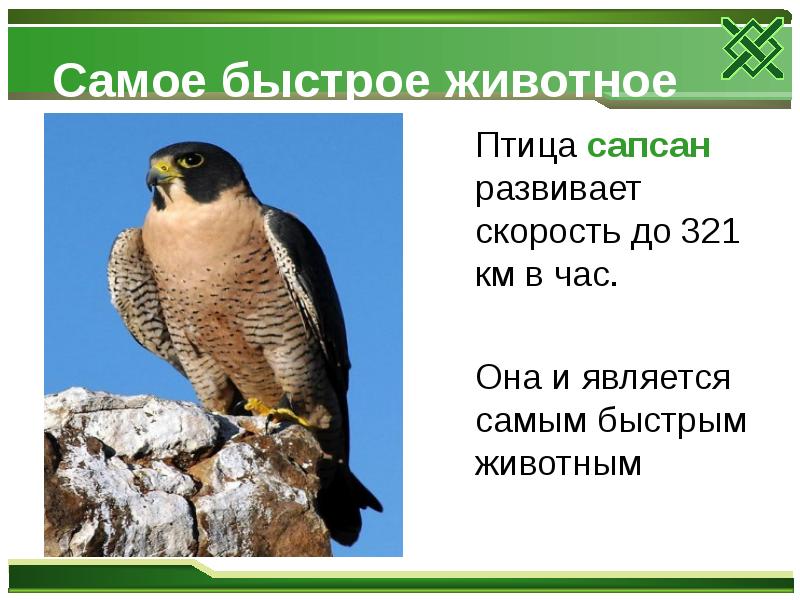 Самое быстрое животное

Птица сапсан развивает скорость до 321 км в час.

Она и является самым быстрым животным